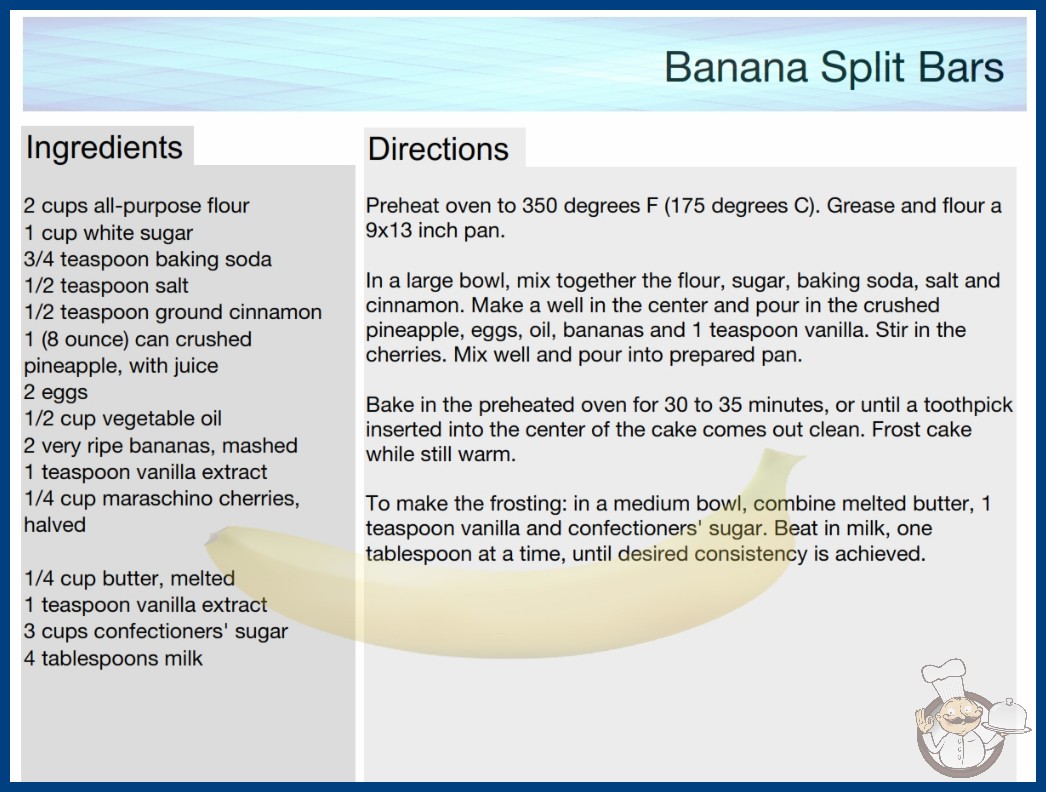 Banana Split Bars

Ingredients

2 cups all-purpose flour
1 cup white sugar
3/4 teaspoon baking soda
1/2 teaspoon salt
1/2 teaspoon ground cinnamon
1 (8 ounce) can crushed pineapple, with juice
2 eggs
1/2 cup vegetable oil
2 very ripe bananas, mashed
1 teaspoon vanilla extract
1/4 cup maraschino cherries, halved

1/4 cup butter, melted
1 teaspoon vanilla extract
3 cups confectioners' sugar
4 tablespoons milk

Directions

Preheat oven to 350 degrees F (175 degrees C). Grease and flour a 9x13 inch pan.

In a large bowl, mix together the flour, sugar, baking soda, salt and cinnamon. Make a well in the center and pour in the crushed pineapple, eggs, oil, bananas and 1 teaspoon vanilla. Stir in the cherries. Mix well and pour into prepared pan.

Bake in the preheated oven for 30 to 35 minutes, or until a toothpick inserted into the center of the cake comes out clean. Frost cake while still warm.

To make the frosting: in a medium bowl, combine melted butter, 1 teaspoon vanilla and confectioners' sugar. Beat in milk, one tablespoon at a time, until desired consistency is achieved.